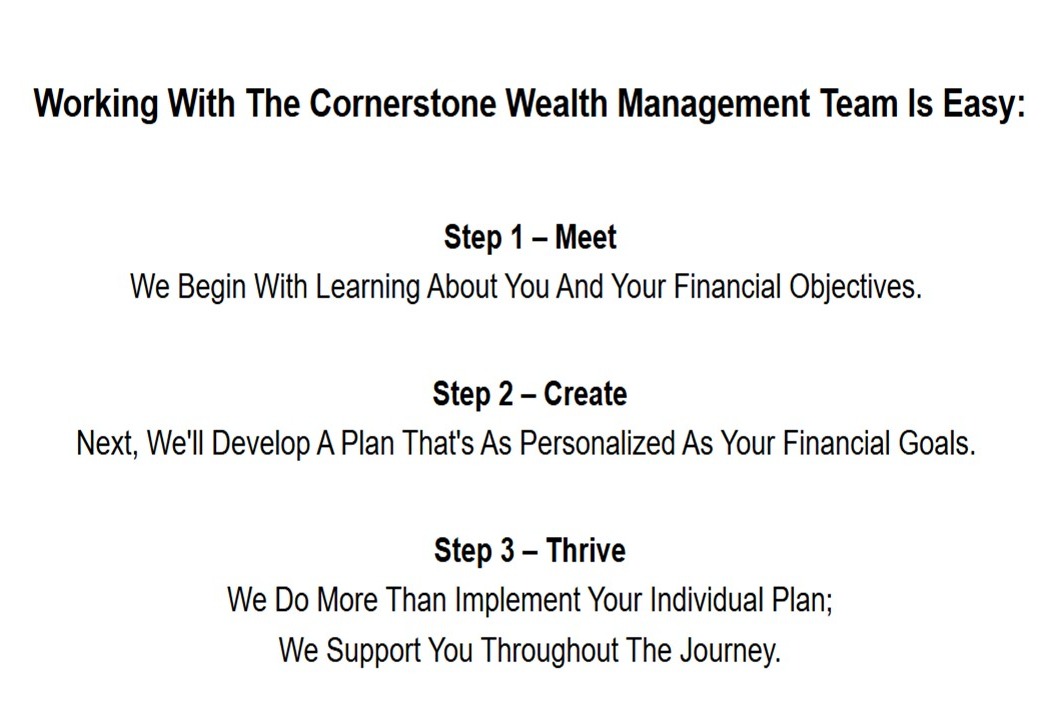 Working With The Cornerstone Wealth Management Team Is Easy:

Step 1 – Meet
We Begin With Learning About You And Your Financial Objectives.

Step 2 – Create
Next, We'll Develop A Plan That's As Personalized As Your Financial Goals.

Step 3 – Thrive
We Do More Than Implement Your Individual Plan;
We Support You Throughout The Journey.